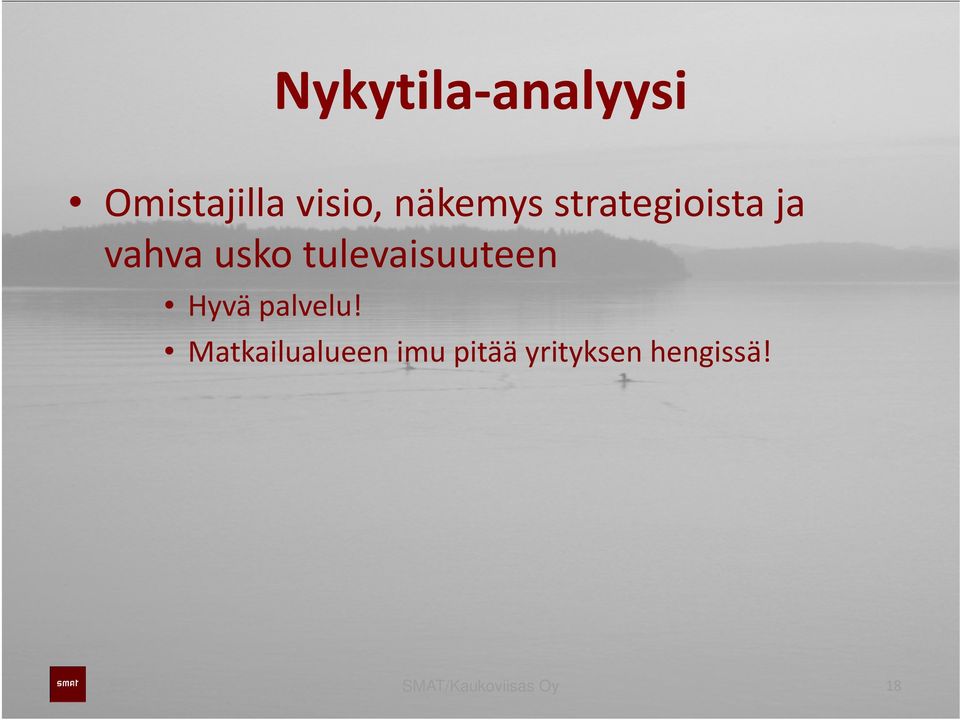 Nykytila-analyysi

• Omistajilla visio, näkemys strategioista ja vahva usko tulevaisuuteen
  • Hyvä palvelu!
  • Matkailualueen imu pitää yrityksen hengissä!

SMAT

SMAT/Kaukoviisas Oy

18